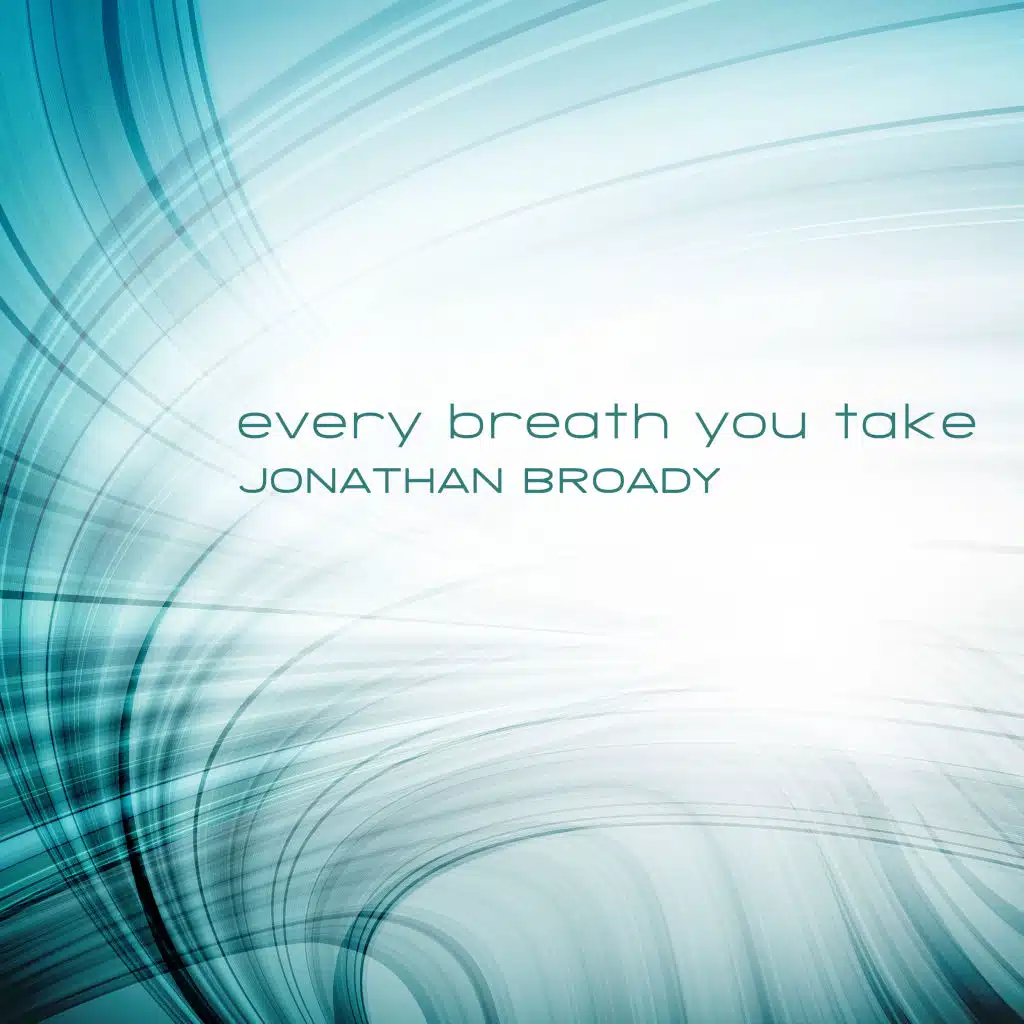 every breath you take
JONATHAN BROADY